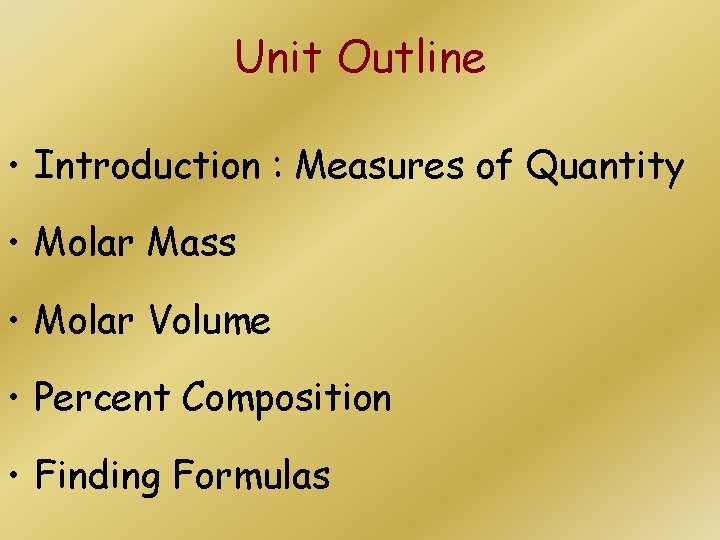 Unit Outline

• Introduction : Measures of Quantity

• Molar Mass

• Molar Volume

• Percent Composition

• Finding Formulas